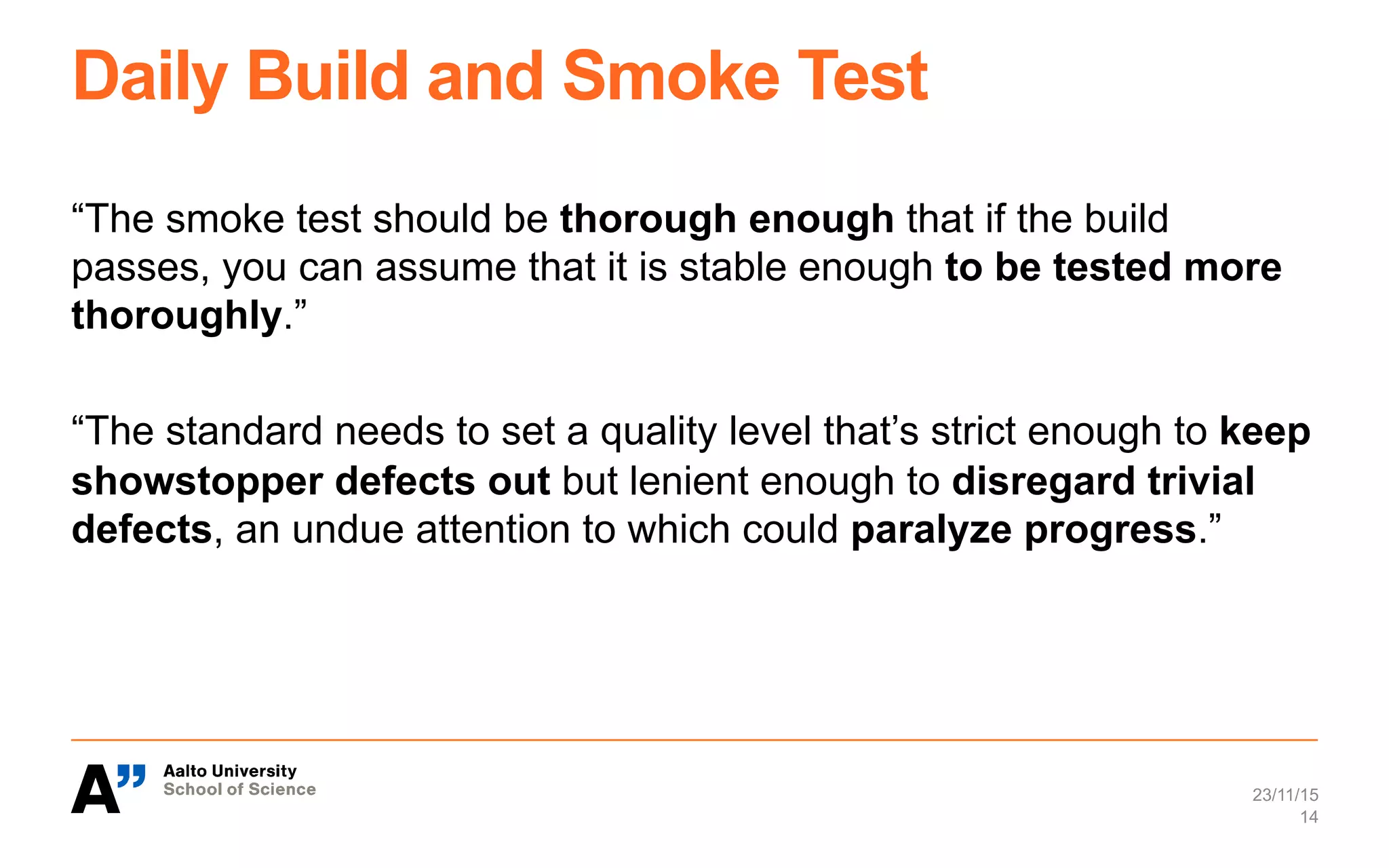 Daily Build and Smoke Test

“The smoke test should be thorough enough that if the build passes, you can assume that it is stable enough to be tested more thoroughly.”

“The standard needs to set a quality level that’s strict enough to keep showstopper defects out but lenient enough to disregard trivial defects, an undue attention to which could paralyze progress.”

A” Aalto University
School of Science

23/11/15
14